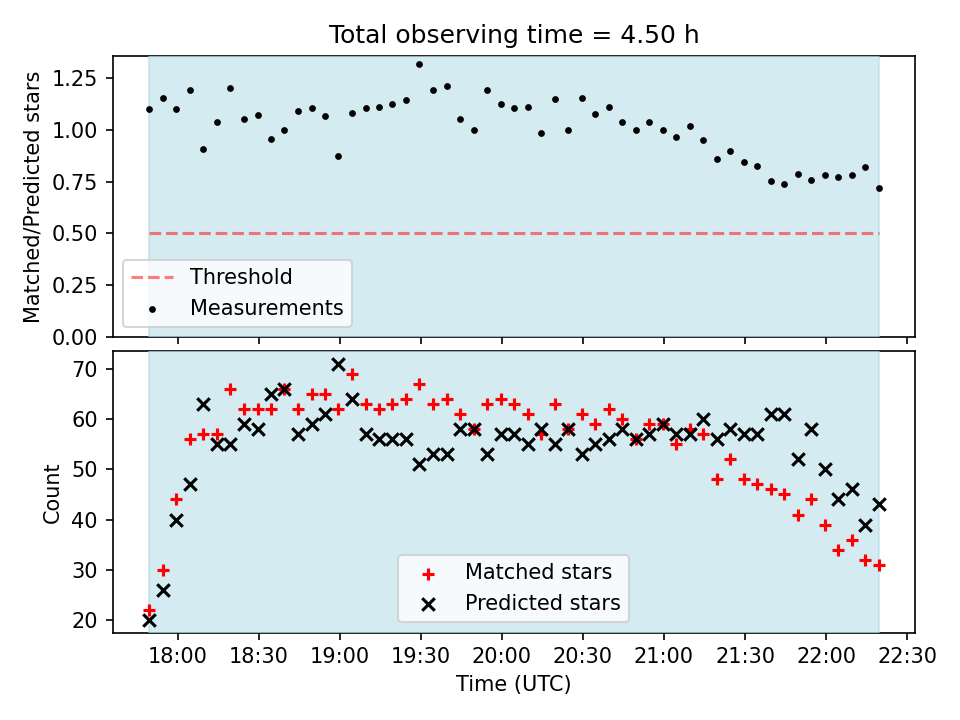 Total observing time = 4.50 h

Matched/Predicted stars

1.25
1.00
0.75
0.50
0.25
0.00

Threshold
Measurements

Count

70
60
50
40
30
20

Matched stars
Predicted stars

18:00 18:30 19:00 19:30 20:00 20:30 21:00 21:30 22:00 22:30

Time (UTC)